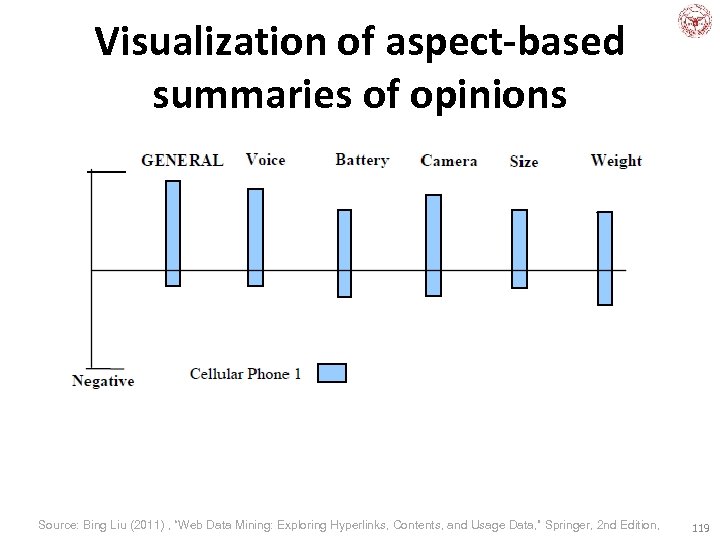 Visualization of aspect-based summaries of opinions

GENERAL
Voice
Battery
Camera
Size
Weight

Negative
Cellular Phone 1

Source: Bing Liu (2011) , "Web Data Mining: Exploring Hyperlinks, Contents, and Usage Data," Springer, 2nd Edition,

119